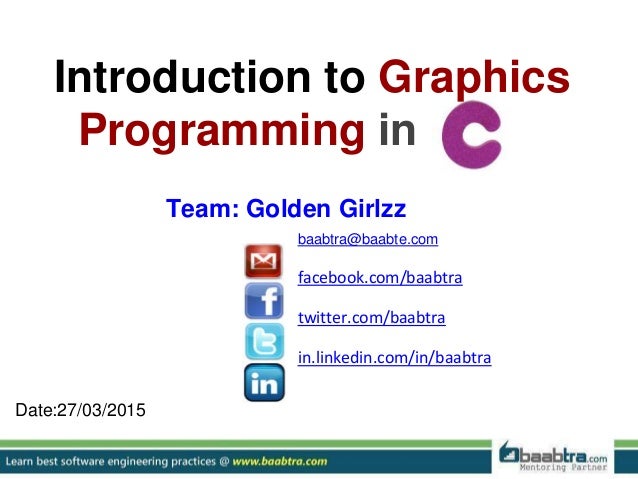 Introduction to Graphics Programming in C

Team: Golden Girlzz

baabtra@baabte.com

facebook.com/baabtra

twitter.com/baabtra

in.linkedin.com/in/baabtra

Date:27/03/2015

Learn best software engineering practices @ www.baabtra.com

baabtra.com
Mentoring Partner